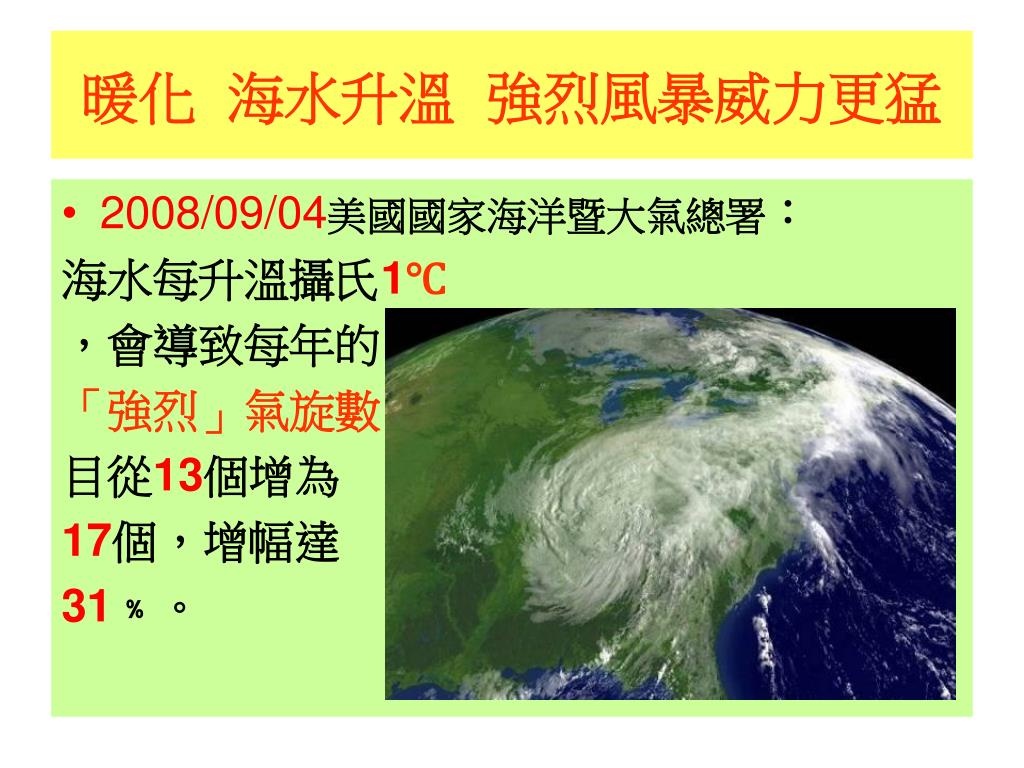 暖化 海水升溫 強烈風暴威力更猛

• 2008/09/04美國國家海洋暨大氣總署：
海水每升溫攝氏1℃
，會導致每年的
「強烈」氣旋數
目從13個增為
17個，增幅達
31 ％ 。